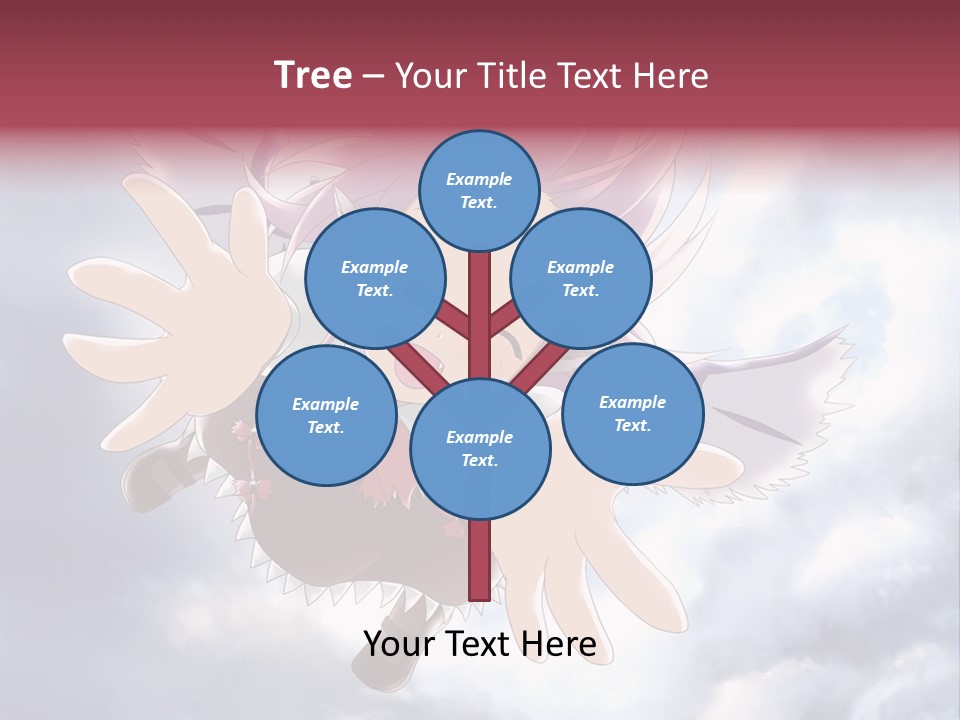 Tree – Your Title Text Here

Example Text.

Example Text.

Example Text.

Example Text.

Example Text.

Example Text.

Your Text Here